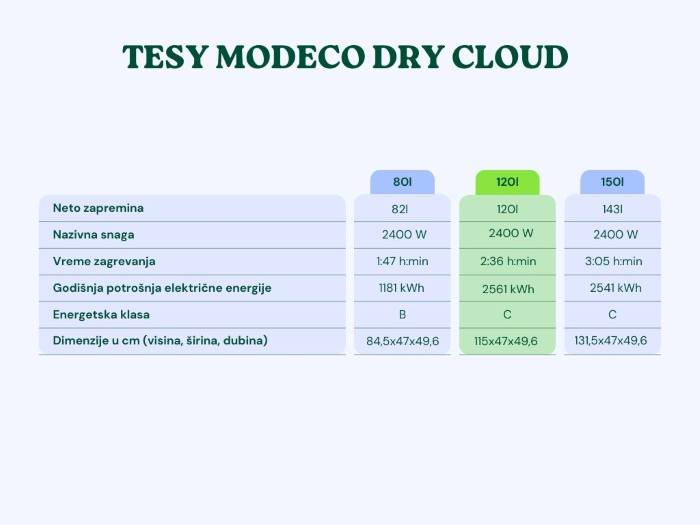 TESY MODECO DRY CLOUD

| | 80l | 120l | 150l |
|---|---|---|---|
| Neto zapremina | 82l | 120l | 143l |
| Nazivna snaga | 2400 W | 2400 W | 2400 W |
| Vreme zagrevanja | 1:47 h:min | 2:36 h:min | 3:05 h:min |
| Godišnja potrošnja električne energije | 1181 kWh | 2561 kWh | 2541 kWh |
| Energetska klasa | B | C | C |
| Dimenzije u cm (visina, širina, dubina) | 84,5x47x49,6 | 115x47x49,6 | 131,5x47x49,6 |